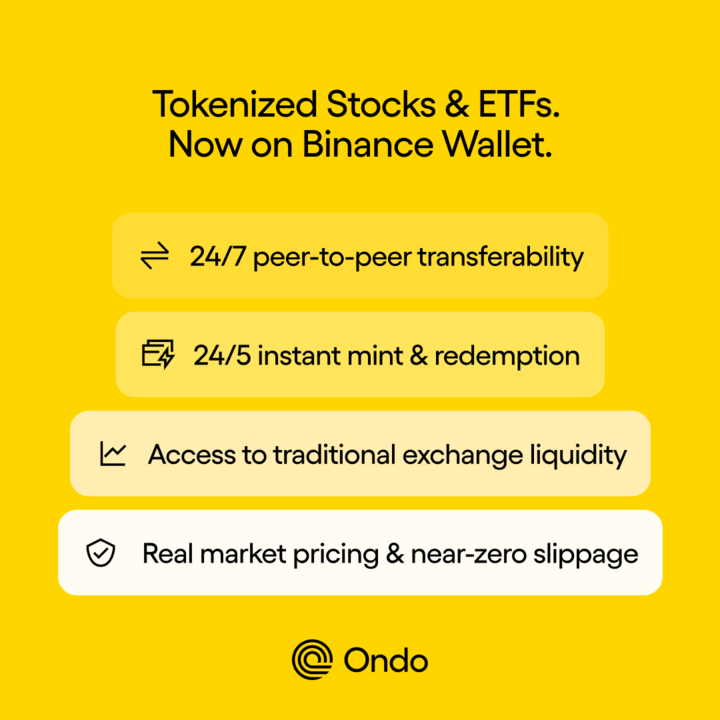 Tokenized Stocks & ETFs.
Now on Binance Wallet.

24/7 peer-to-peer transferability

24/5 instant mint & redemption

Access to traditional exchange liquidity

Real market pricing & near-zero slippage

Ondo